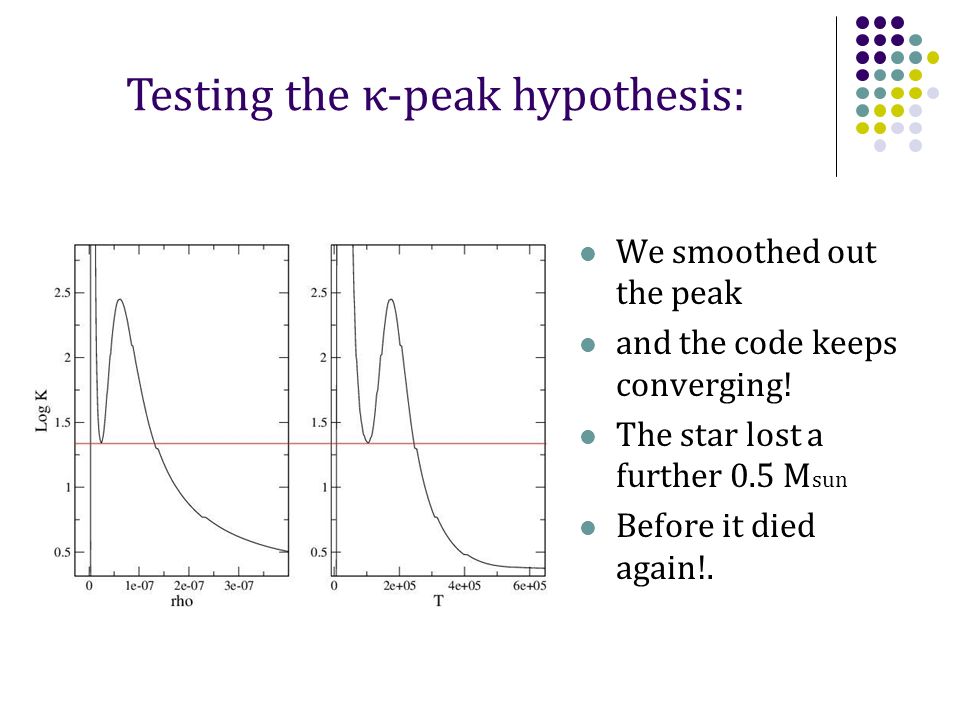 Testing the κ-peak hypothesis:

Log K

2.5
2
1.5
1
0.5

0
1e-07
2e-07
3e-07
rho

2.5
2
1.5
1
0.5

0
2e+05
4e+05
6e+05
T

- We smoothed out the peak
- and the code keeps converging!
- The star lost a further 0.5 $M_{sun}$
- Before it died again!.